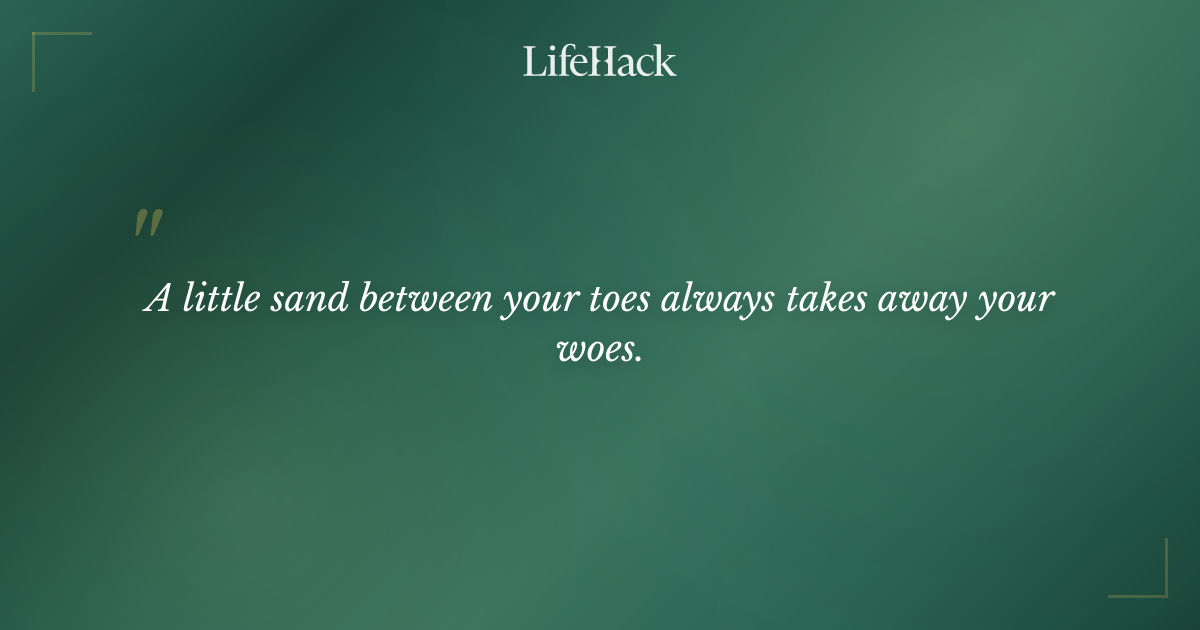 LifeHack

"

A little sand between your toes always takes away your woes.